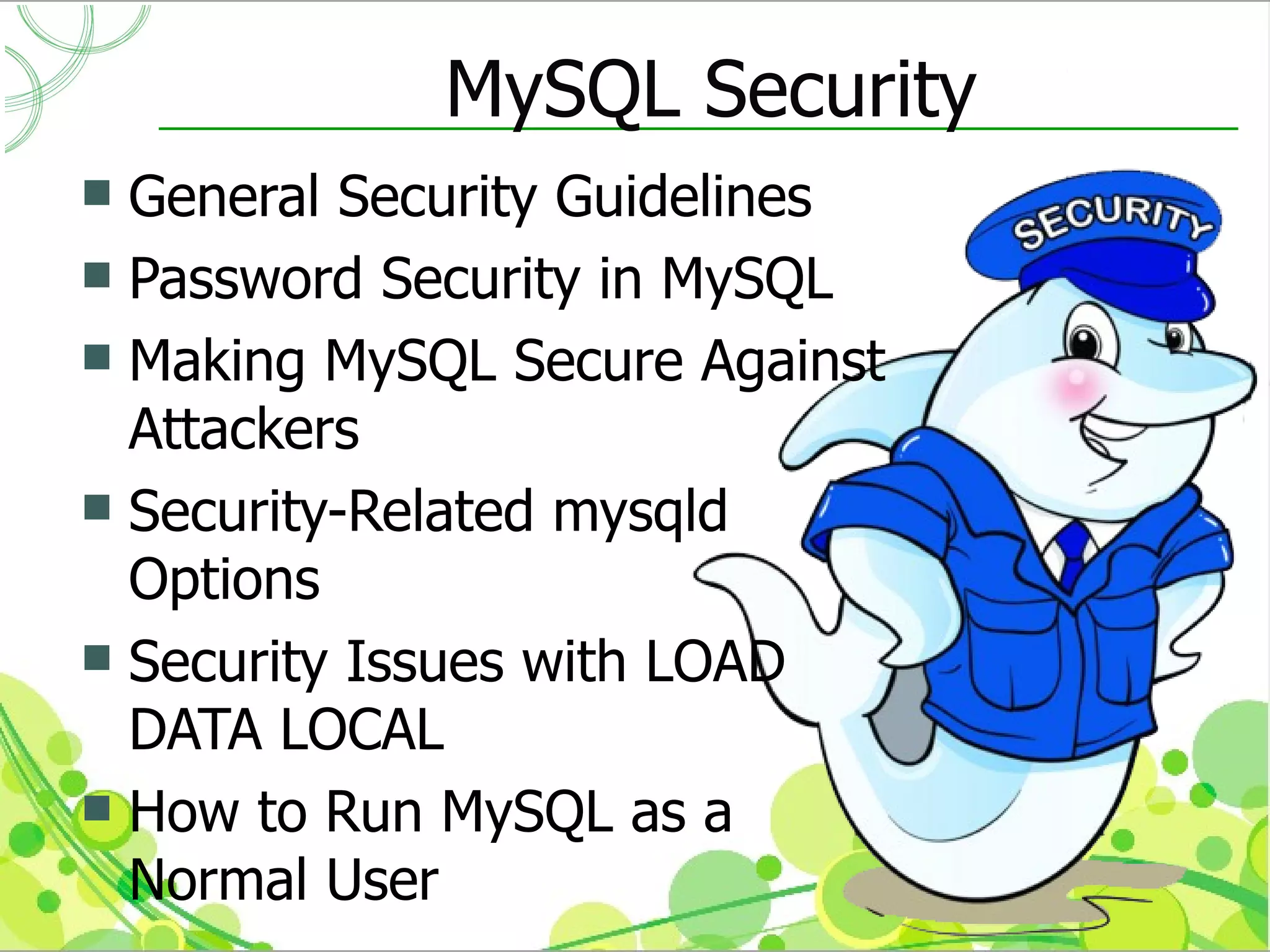 MySQL Security

- General Security Guidelines
- Password Security in MySQL
- Making MySQL Secure Against Attackers
- Security-Related mysqld Options
- Security Issues with LOAD DATA LOCAL
- How to Run MySQL as a Normal User

SECURITY